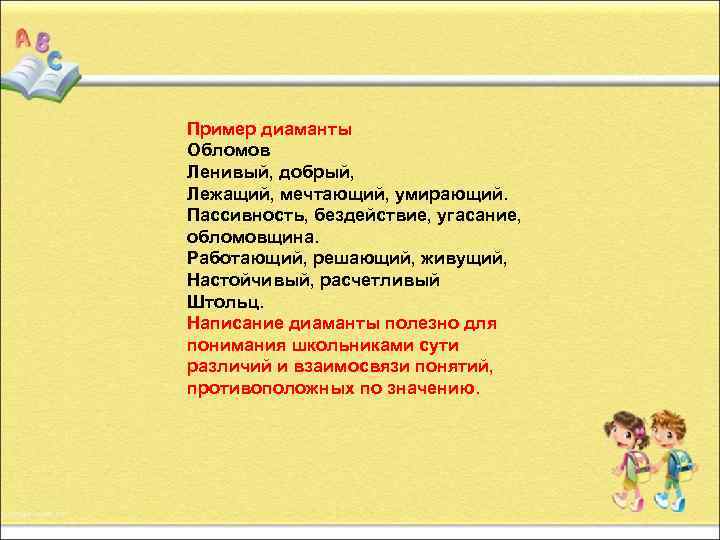 A B C

Пример диаманты
Обломов
Ленивый, добрый,
Лежащий, мечтающий, умирающий.
Пассивность, бездействие, угасание, обломовщина.
Работающий, решающий, живущий,
Настойчивый, расчетливый
Штольц.
Написание диаманты полезно для понимания школьниками сути различий и взаимосвязи понятий, противоположных по значению.